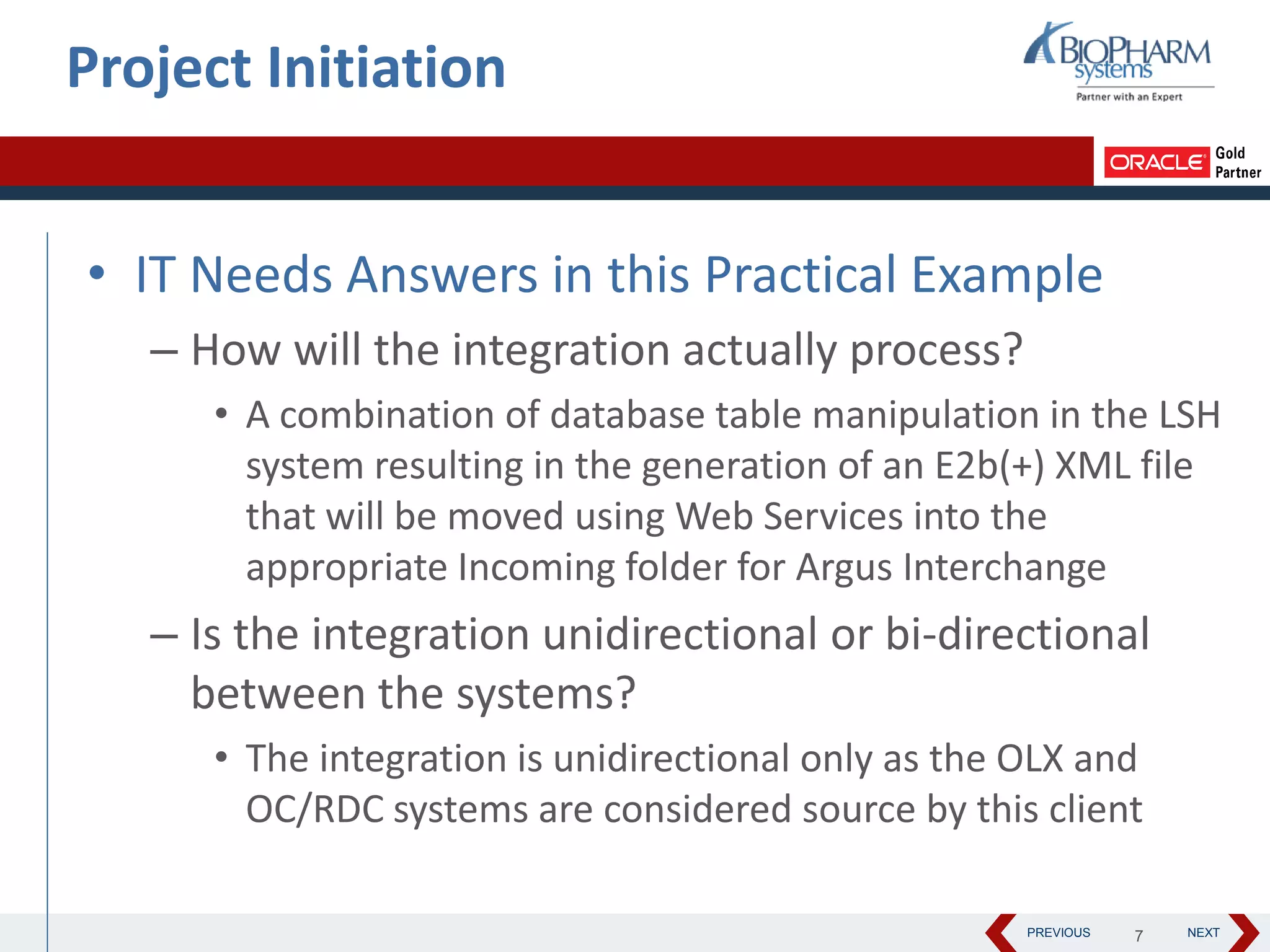 Project Initiation

BIOPHARM systems
Partner with an Expert

ORACLE Gold Partner

• IT Needs Answers in this Practical Example

– How will the integration actually process?

• A combination of database table manipulation in the LSH system resulting in the generation of an E2b(+) XML file that will be moved using Web Services into the appropriate Incoming folder for Argus Interchange

– Is the integration unidirectional or bi-directional between the systems?

• The integration is unidirectional only as the OLX and OC/RDC systems are considered source by this client

PREVIOUS 7 NEXT